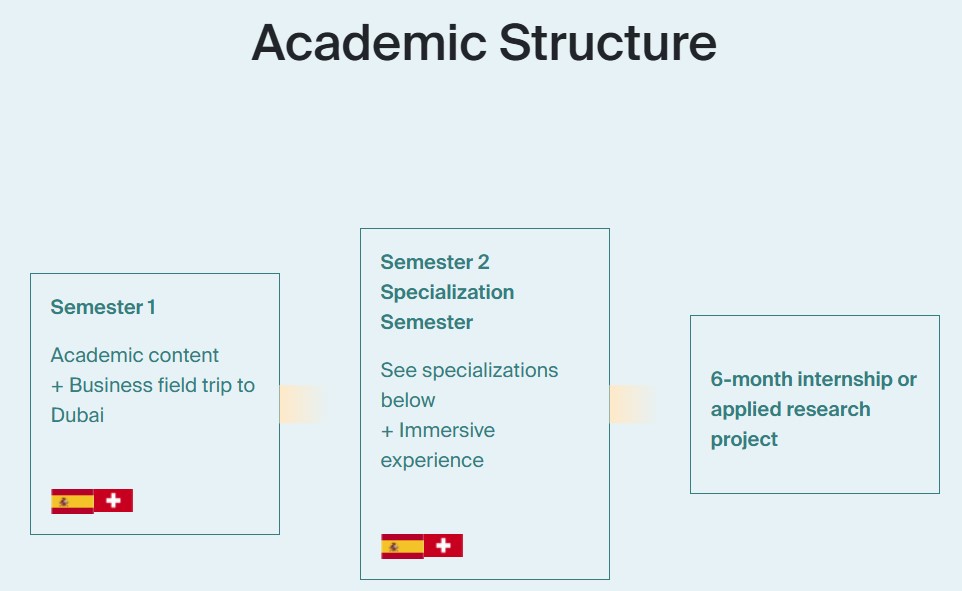 Academic Structure

Semester 1

Academic content
+ Business field trip to Dubai

Semester 2
Specialization Semester

See specializations below
+ Immersive experience

6-month internship or applied research project